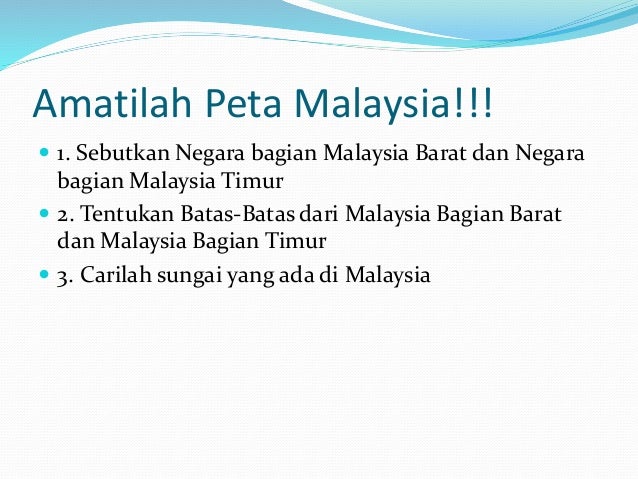 Amatilah Peta Malaysia!!!

1. Sebutkan Negara bagian Malaysia Barat dan Negara bagian Malaysia Timur

2. Tentukan Batas-Batas dari Malaysia Bagian Barat dan Malaysia Bagian Timur

3. Carilah sungai yang ada di Malaysia